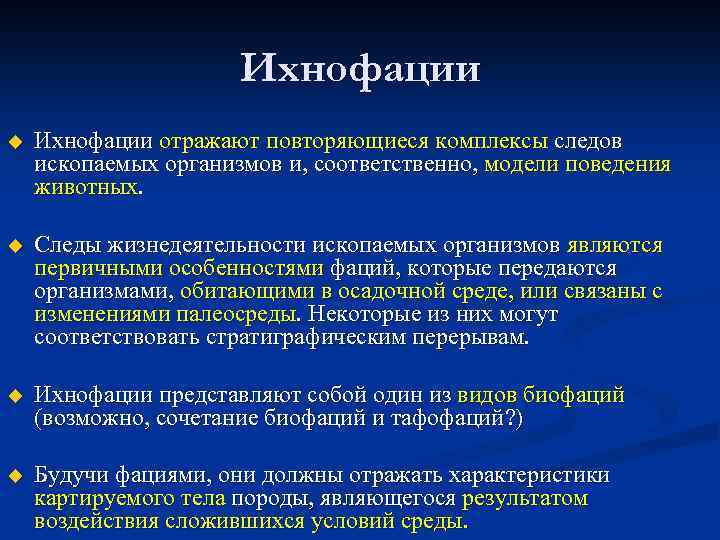 Ихнофации

Ихнофации отражают повторяющиеся комплексы следов ископаемых организмов и, соответственно, модели поведения животных.

Следы жизнедеятельности ископаемых организмов являются первичными особенностями фаций, которые передаются организмами, обитающими в осадочной среде, или связаны с изменениями палеосреды. Некоторые из них могут соответствовать стратиграфическим перерывам.

Ихнофации представляют собой один из видов биофаций (возможно, сочетание биофаций и тафофаций?)

Будучи фациями, они должны отражать характеристики картируемого тела породы, являющегося результатом воздействия сложившихся условий среды.